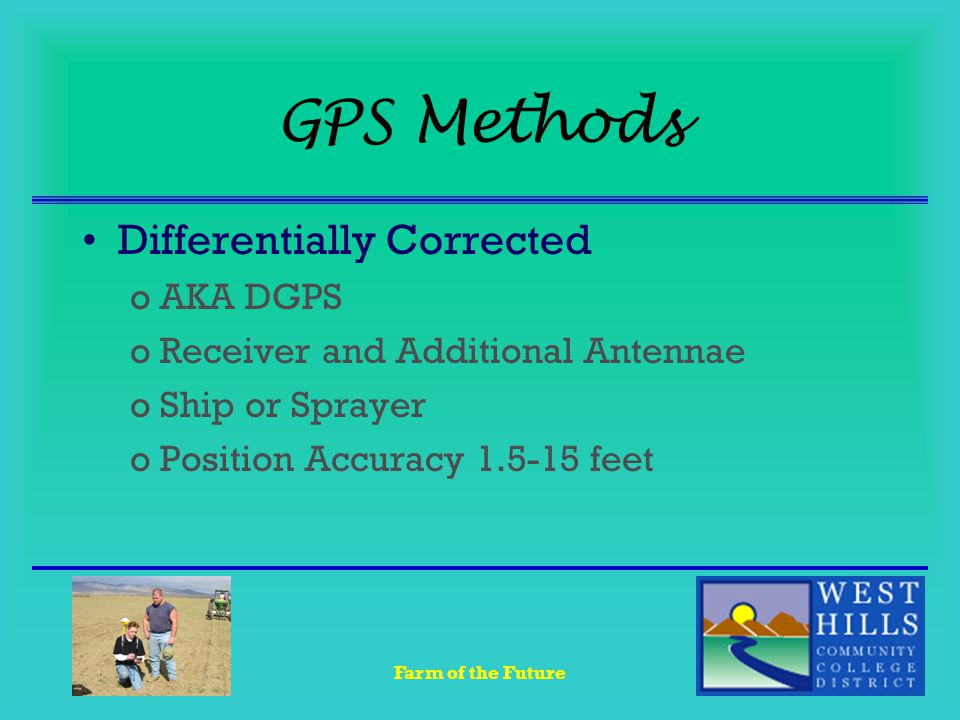 GPS Methods

• Differentially Corrected
o AKA DGPS
o Receiver and Additional Antennae
o Ship or Sprayer
o Position Accuracy 1.5-15 feet

Farm of the Future

WEST HILLS COMMUNITY COLLEGE DISTRICT